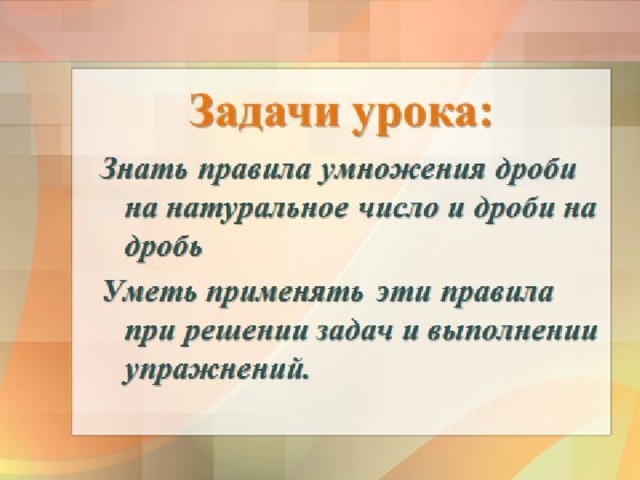 Задачи урока:

Знать правила умножения дроби на натуральное число и дроби на дробь

Уметь применять эти правила при решении задач и выполнении упражнений.